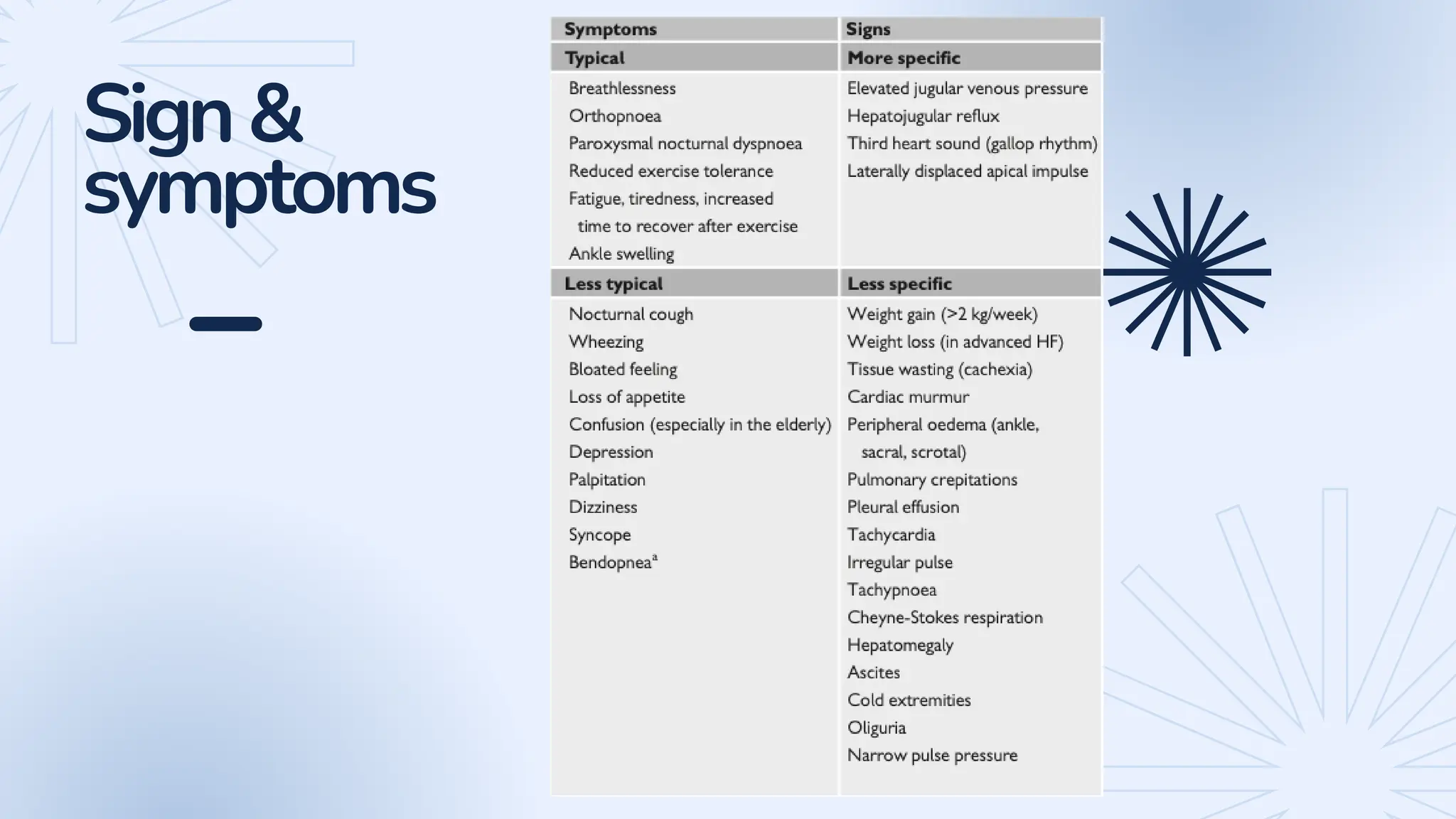 Sign & symptoms

| Symptoms | Signs |
|---|---|
| **Typical** | **More specific** |
| Breathlessness | Elevated jugular venous pressure |
| Orthopnoea | Hepatojugular reflux |
| Paroxysmal nocturnal dyspnoea | Third heart sound (gallop rhythm) |
| Reduced exercise tolerance | Laterally displaced apical impulse |
| Fatigue, tiredness, increased time to recover after exercise | |
| Ankle swelling | |
| **Less typical** | **Less specific** |
| Nocturnal cough | Weight gain (>2 kg/week) |
| Wheezing | Weight loss (in advanced HF) |
| Bloated feeling | Tissue wasting (cachexia) |
| Loss of appetite | Cardiac murmur |
| Confusion (especially in the elderly) | Peripheral oedema (ankle, sacral, scrotal) |
| Depression | Pulmonary crepitations |
| Palpitation | Pleural effusion |
| Dizziness | Tachycardia |
| Syncope | Irregular pulse |
| Bendopnea$^a$ | Tachypnoea |
| | Cheyne-Stokes respiration |
| | Hepatomegaly |
| | Ascites |
| | Cold extremities |
| | Oliguria |
| | Narrow pulse pressure |